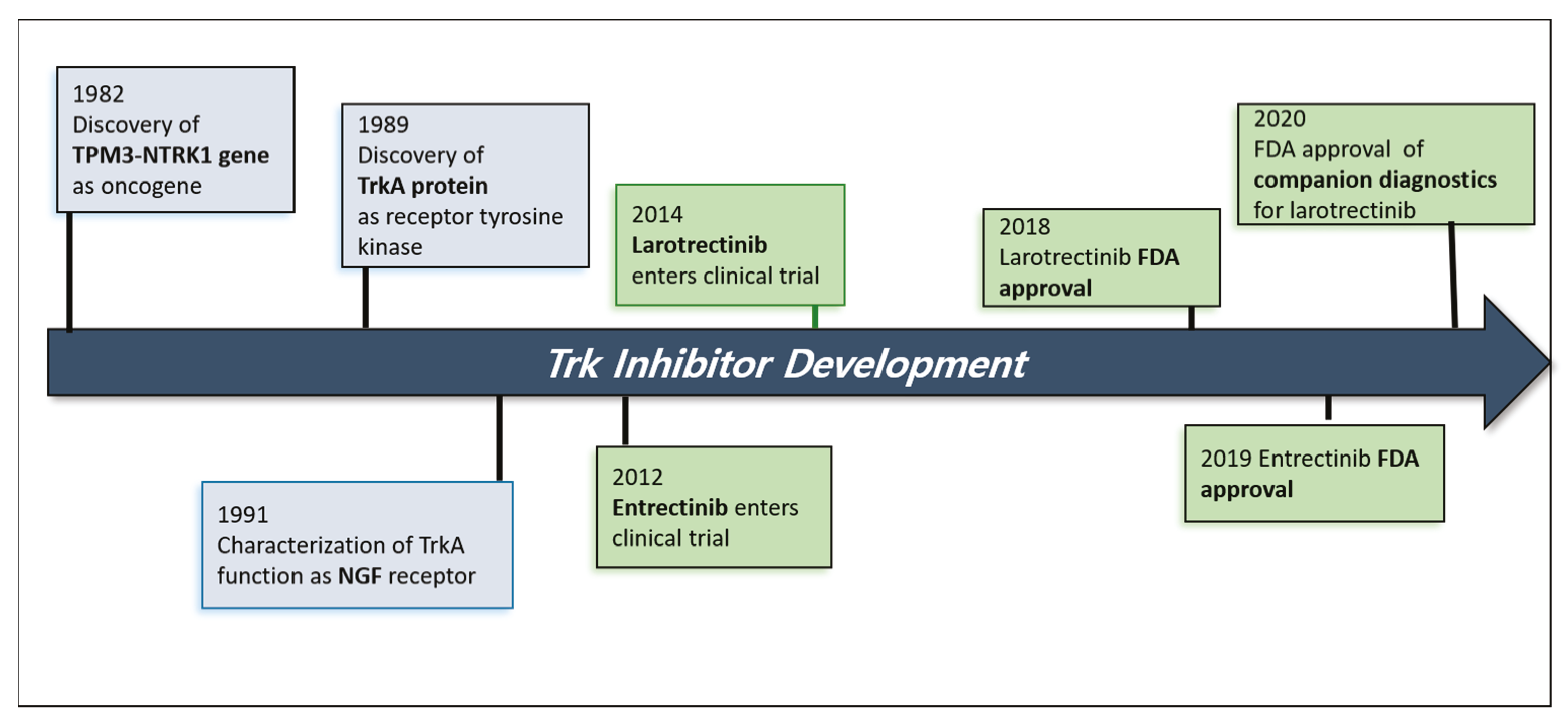 1982
Discovery of
TPM3-NTRK1 gene
as oncogene

1989
Discovery of
TrkA protein
as receptor tyrosine kinase

2014
Larotrectinib
enters clinical trial

2018
Larotrectinib FDA
approval

2020
FDA approval of
companion diagnostics
for larotrectinib

Trk Inhibitor Development

1991
Characterization of TrkA function as NGF receptor

2012
Entrectinib enters clinical trial

2019 Entrectinib FDA approval